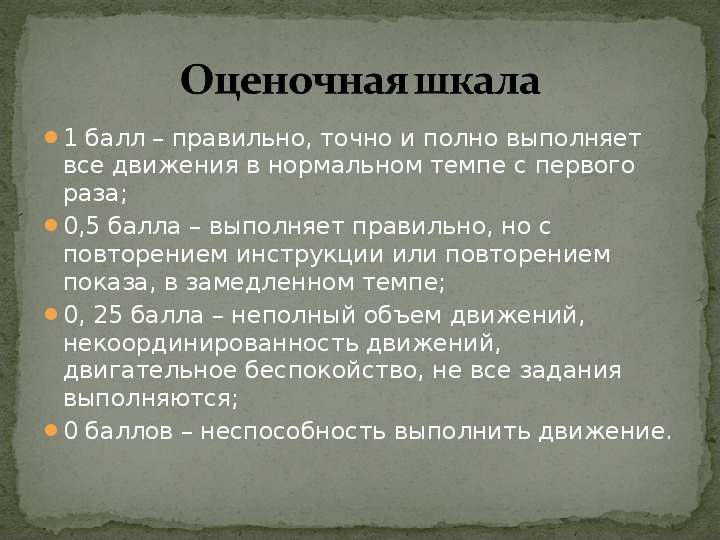 Оценочная шкала

1 балл – правильно, точно и полно выполняет все движения в нормальном темпе с первого раза;

0,5 балла – выполняет правильно, но с повторением инструкции или повторением показа, в замедленном темпе;

0, 25 балла – неполный объем движений, некоординированность движений, двигательное беспокойство, не все задания выполняются;

0 баллов – неспособность выполнить движение.